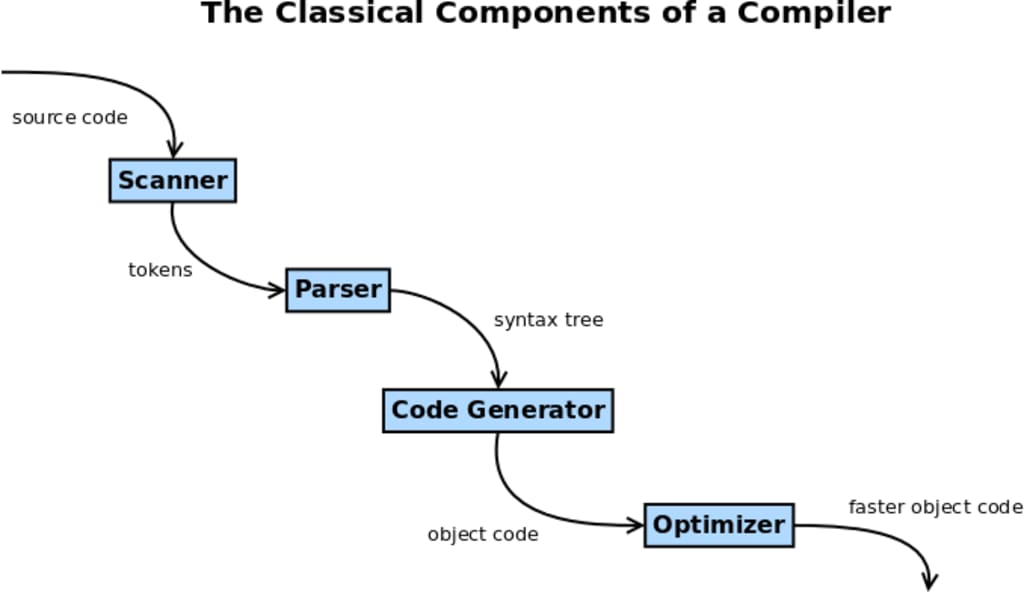 The Classical Components of a Compiler

source code

Scanner

tokens

Parser

syntax tree

Code Generator

object code

Optimizer

faster object code